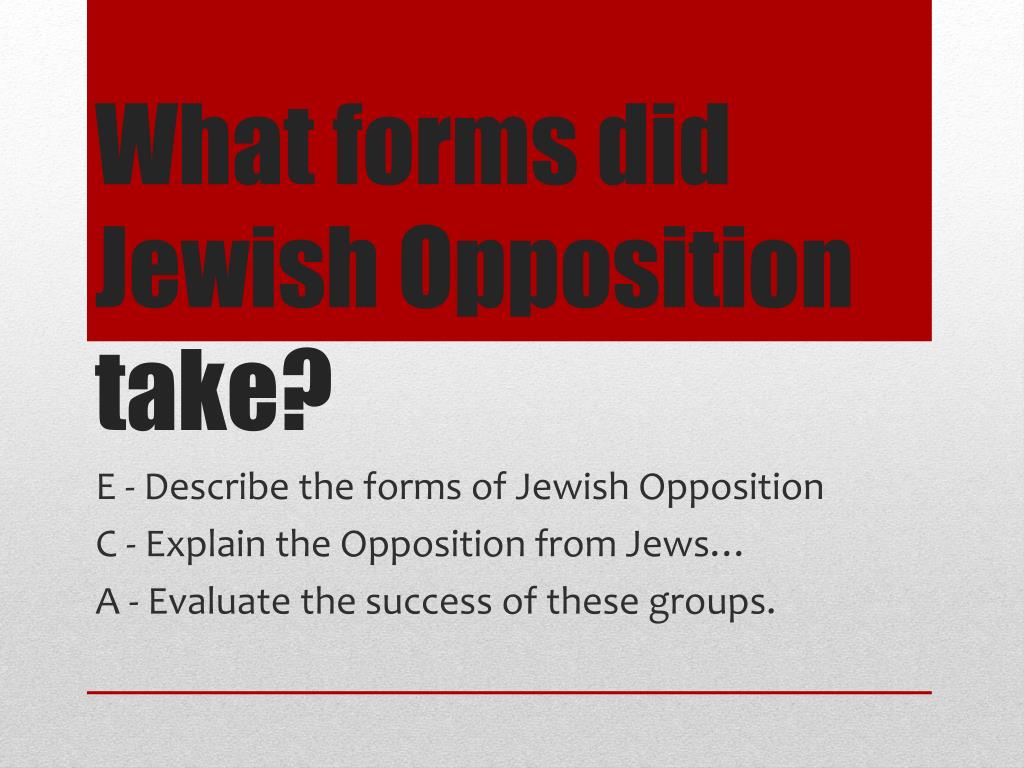 What forms did Jewish Opposition take?

E - Describe the forms of Jewish Opposition

C - Explain the Opposition from Jews…

A - Evaluate the success of these groups.